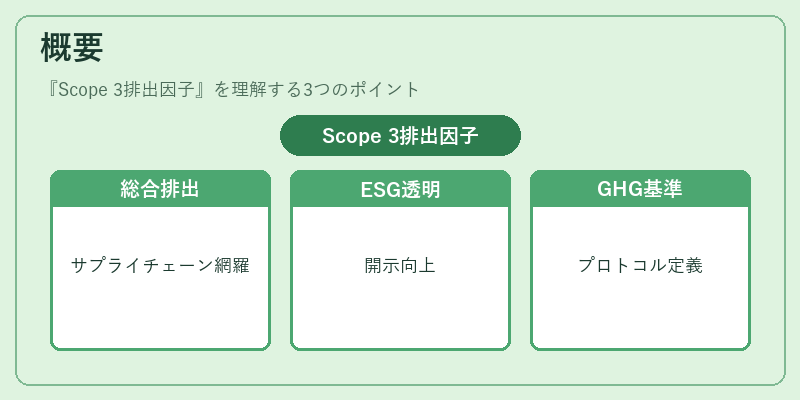 概要

『Scope 3排出因子』を理解する3つのポイント

Scope 3排出因子

総合排出

サプライチェーン網羅

ESG透明

開示向上

GHG基準

プロトコル定義